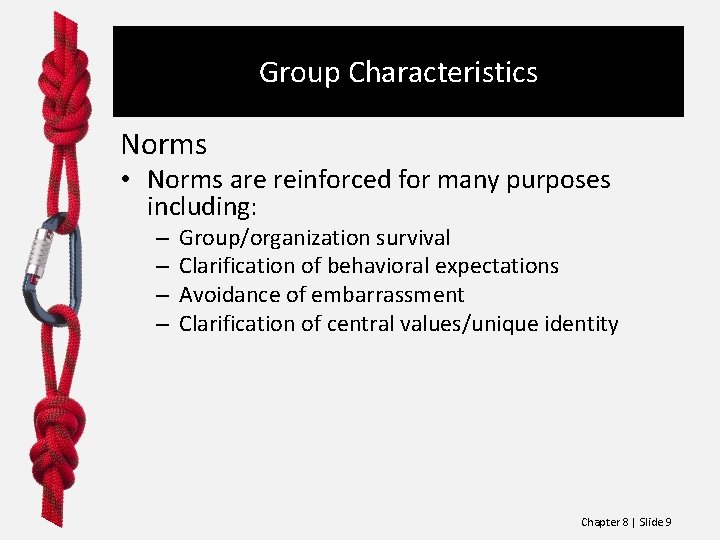 Group Characteristics

Norms

• Norms are reinforced for many purposes including:
– Group/organization survival
– Clarification of behavioral expectations
– Avoidance of embarrassment
– Clarification of central values/unique identity

Chapter 8 | Slide 9